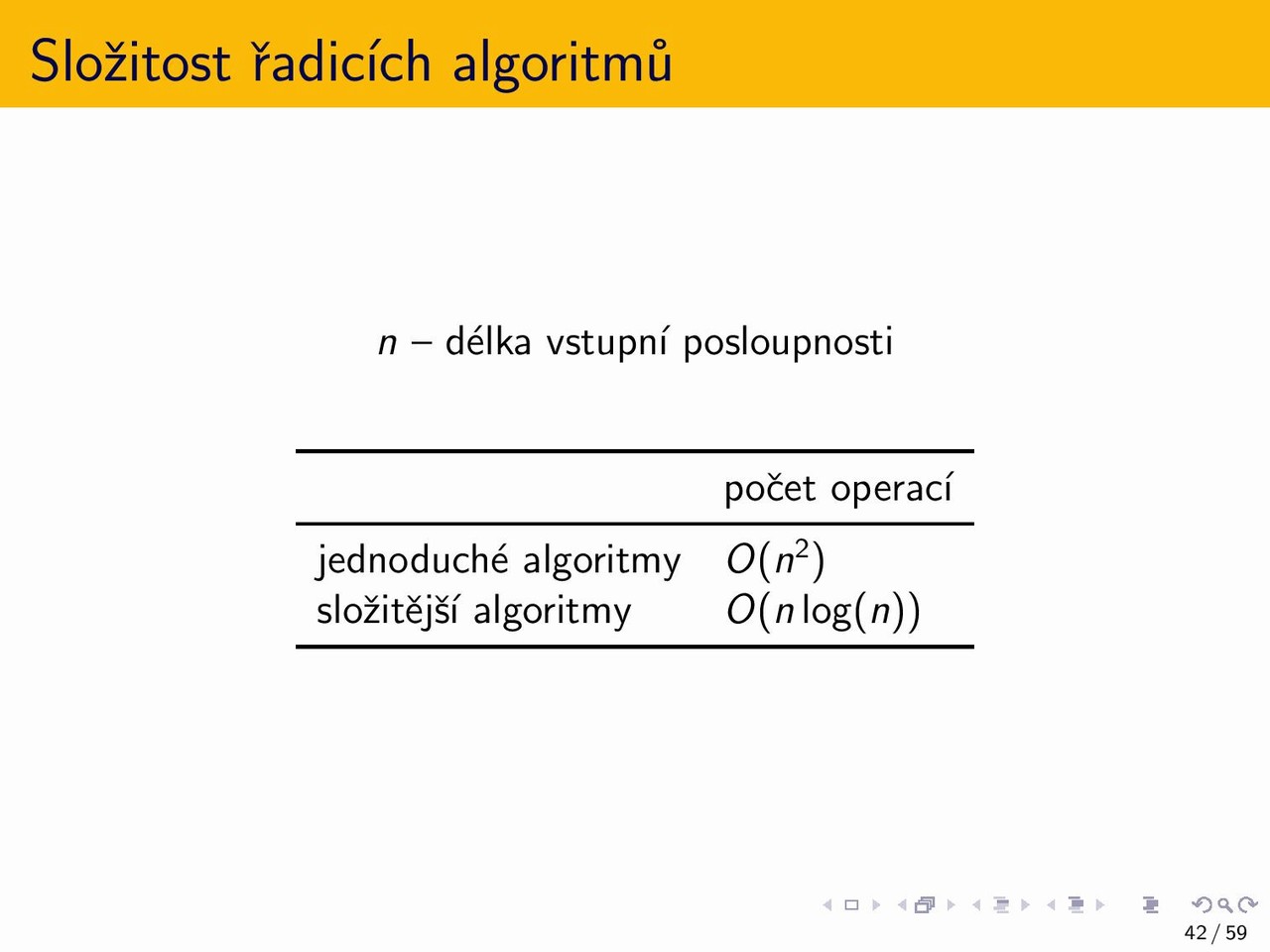 Složitost řadicích algoritmů

$n$ – délka vstupní posloupnosti

| | počet operací |
|---|---|
| jednoduché algoritmy | $O(n^2)$ |
| složitější algoritmy | $O(n \log(n))$ |

42 / 59